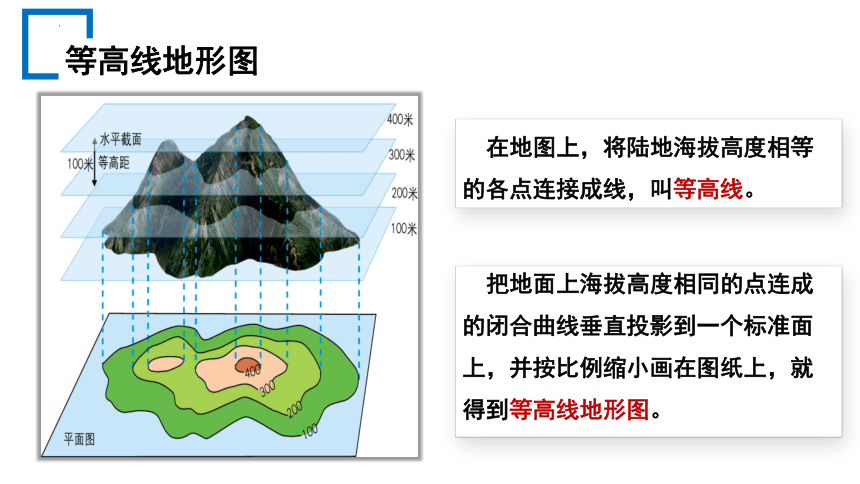 等高线地形图

水平截面
100米 等高距
400米
300米
200米
100米
400
300
200
100
平面图

在地图上，将陆地海拔高度相等的各点连接成线，叫等高线。

把地面上海拔高度相同的点连成的闭合曲线垂直投影到一个标准面上，并按比例缩小画在图纸上，就得到等高线地形图。